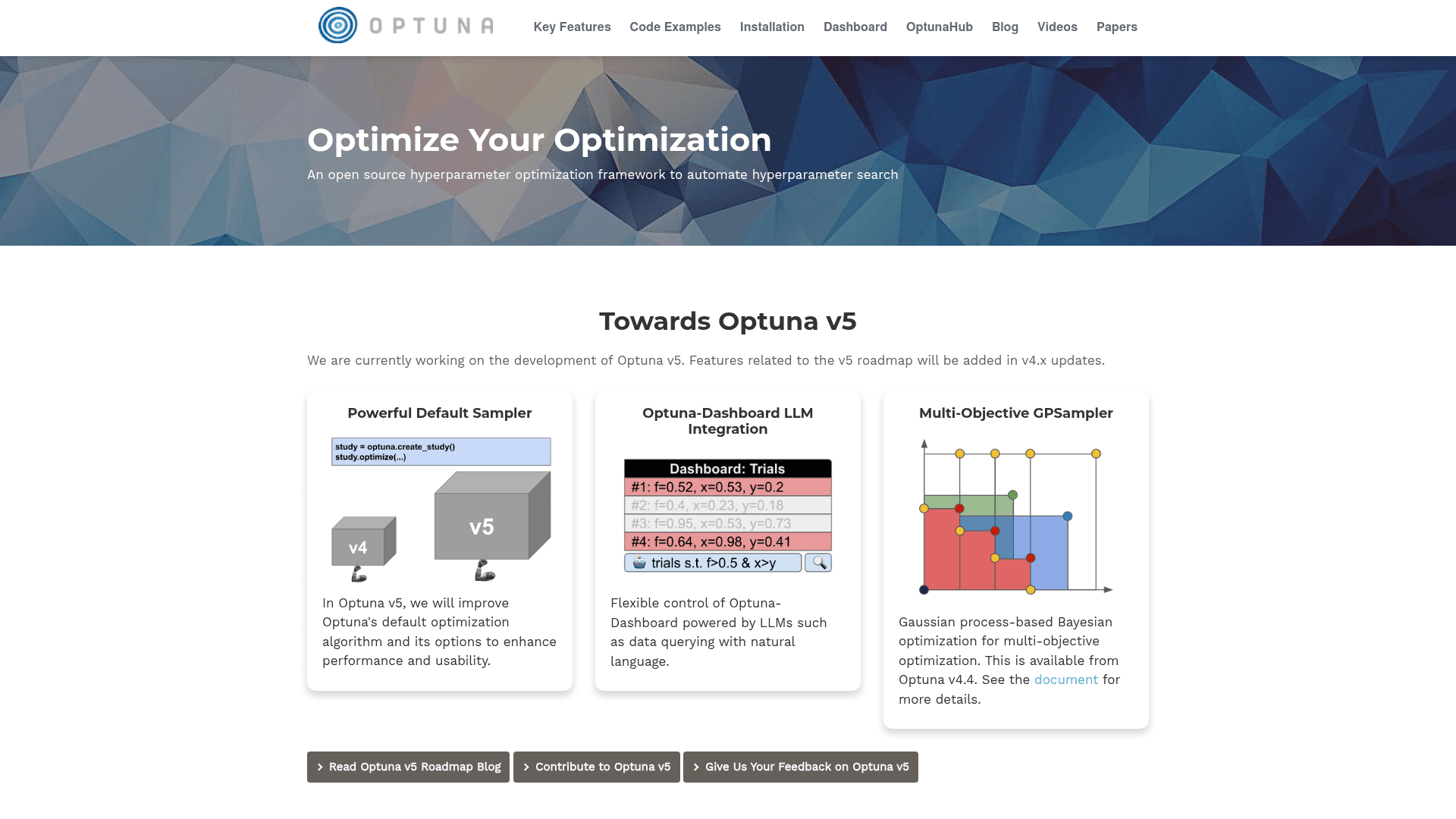 OPTUNA

Key Features Code Examples Installation Dashboard OptunaHub Blog Videos Papers

Optimize Your Optimization

An open source hyperparameter optimization framework to automate hyperparameter search

Towards Optuna v5

We are currently working on the development of Optuna v5. Features related to the v5 roadmap will be added in v4.x updates.

Powerful Default Sampler

study = optuna.create_study()
study.optimize(...)

v4

v5

In Optuna v5, we will improve Optuna's default optimization algorithm and its options to enhance performance and usability.

Optuna-Dashboard LLM Integration

Dashboard: Trials
#1: f=0.52, x=0.53, y=0.2
#2: f=0.4, x=0.23, y=0.18
#3: f=0.95, x=0.53, y=0.73
#4: f=0.64, x=0.98, y=0.41
trials s.t. f>0.5 & x>y

Flexible control of Optuna-Dashboard powered by LLMs such as data querying with natural language.

Multi-Objective GPSampler

Gaussian process-based Bayesian optimization for multi-objective optimization. This is available from Optuna v4.4. See the document for more details.

Read Optuna v5 Roadmap Blog
Contribute to Optuna v5
Give Us Your Feedback on Optuna v5